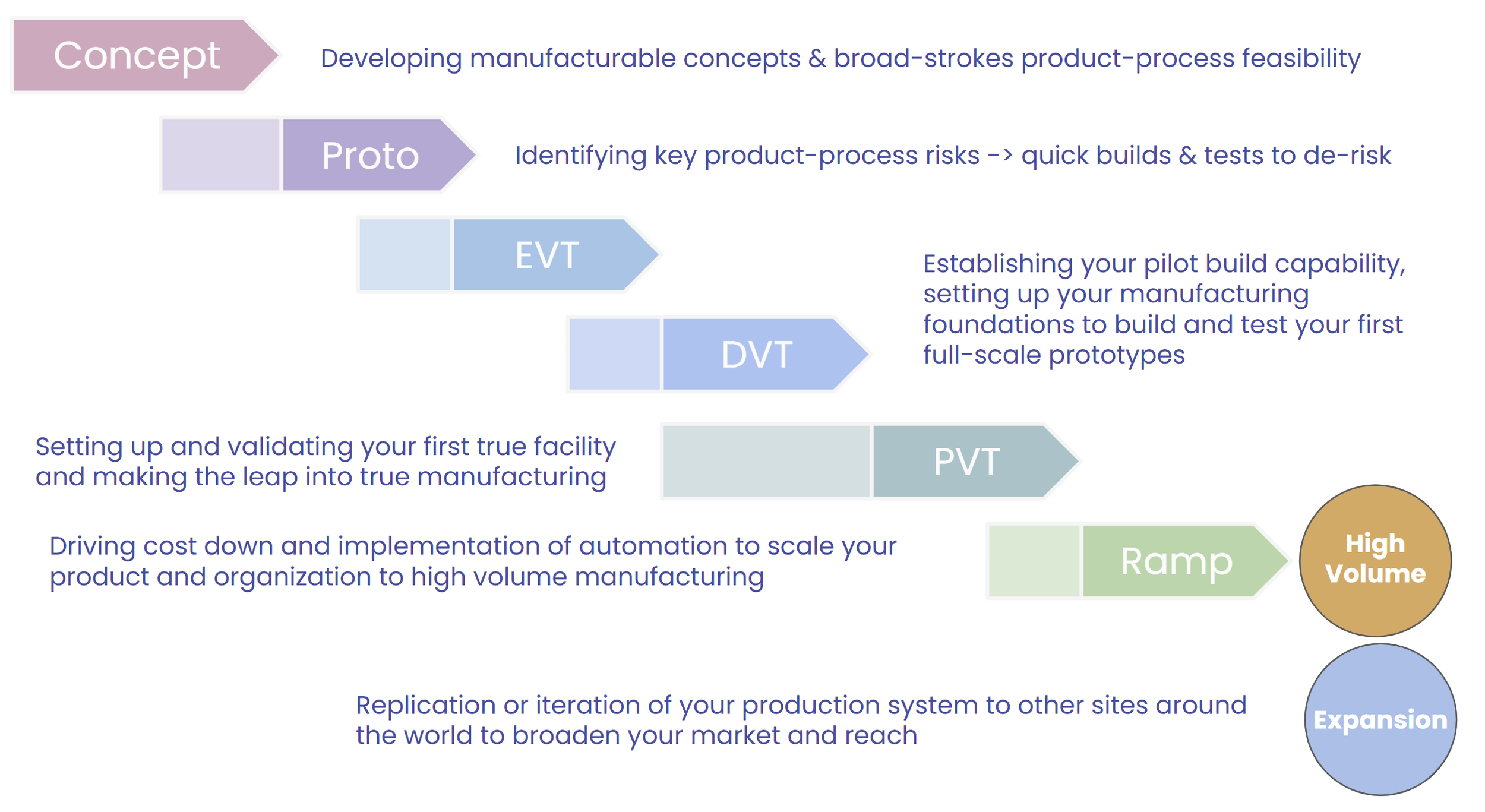 Concept

Developing manufacturable concepts & broad-strokes product-process feasibility

Proto

Identifying key product-process risks -> quick builds & tests to de-risk

EVT

DVT

Establishing your pilot build capability, setting up your manufacturing foundations to build and test your first full-scale prototypes

Setting up and validating your first true facility and making the leap into true manufacturing

PVT

Driving cost down and implementation of automation to scale your product and organization to high volume manufacturing

Ramp

High Volume

Replication or iteration of your production system to other sites around the world to broaden your market and reach

Expansion